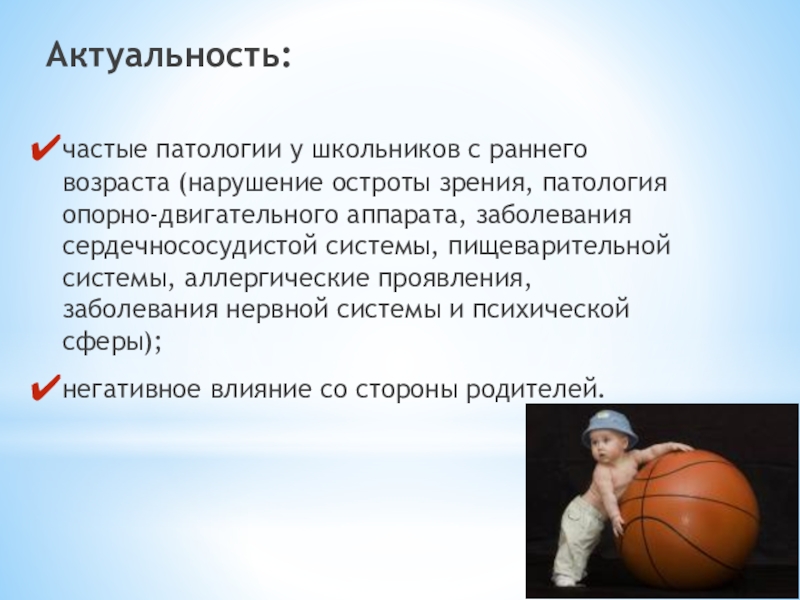 Актуальность:

✔частые патологии у школьников с раннего возраста (нарушение остроты зрения, патология опорно-двигательного аппарата, заболевания сердечнососудистой системы, пищеварительной системы, аллергические проявления, заболевания нервной системы и психической сферы);

✔негативное влияние со стороны родителей.